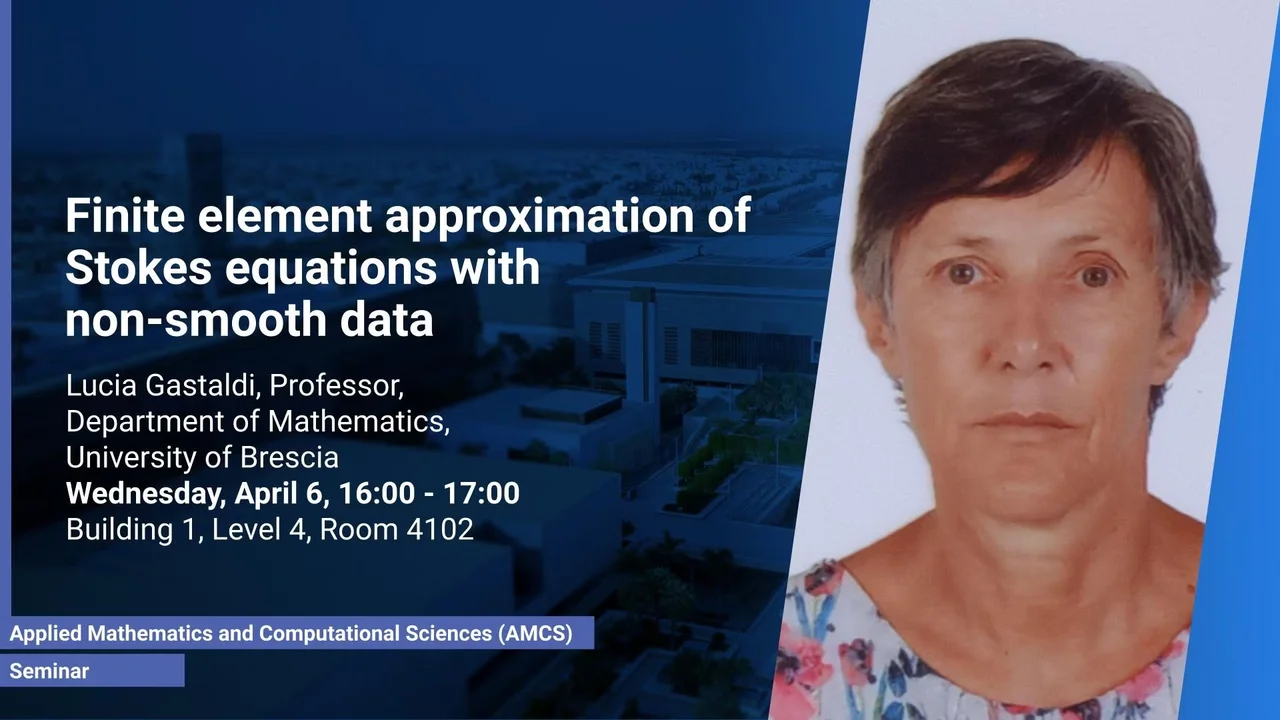 Finite element approximation of Stokes equations with non-smooth data

Lucia Gastaldi, Professor, Department of Mathematics, University of Brescia
Wednesday, April 6, 16:00 - 17:00
Building 1, Level 4, Room 4102

Applied Mathematics and Computational Sciences (AMCS)
Seminar